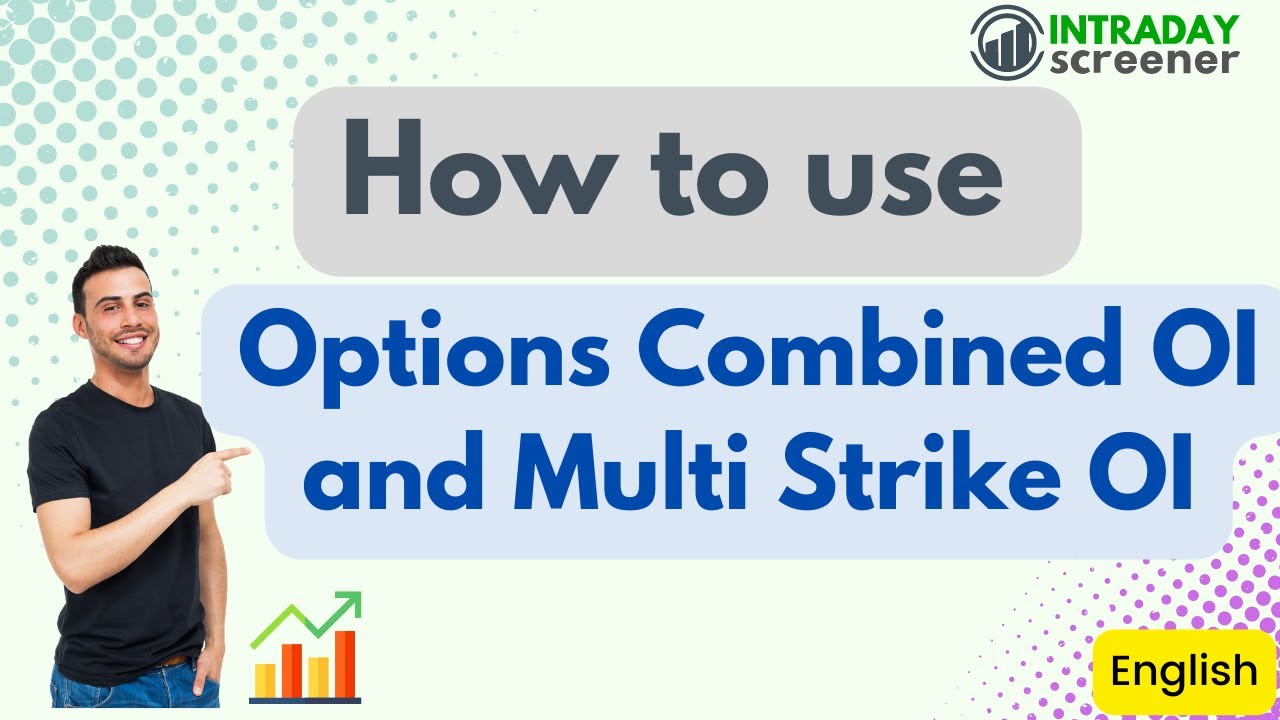 INTRADAY screener

How to use

Options Combined OI and Multi Strike OI

English